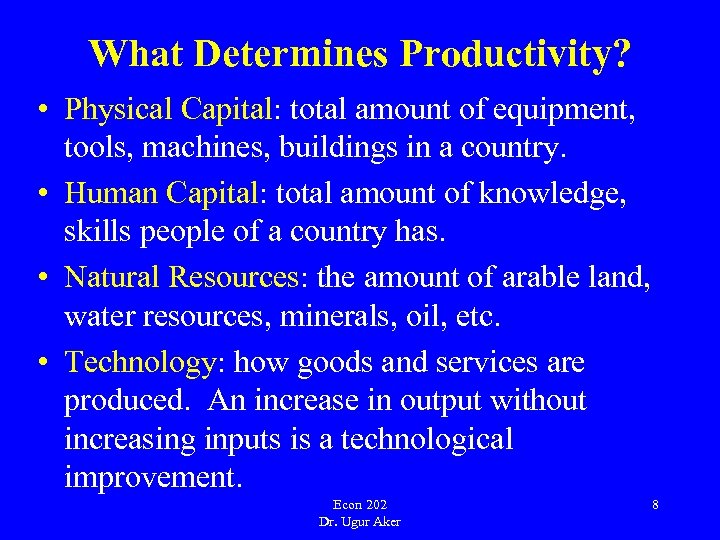 What Determines Productivity?

• Physical Capital: total amount of equipment, tools, machines, buildings in a country.

• Human Capital: total amount of knowledge, skills people of a country has.

• Natural Resources: the amount of arable land, water resources, minerals, oil, etc.

• Technology: how goods and services are produced. An increase in output without increasing inputs is a technological improvement.

Econ 202
Dr. Ugur Aker

8